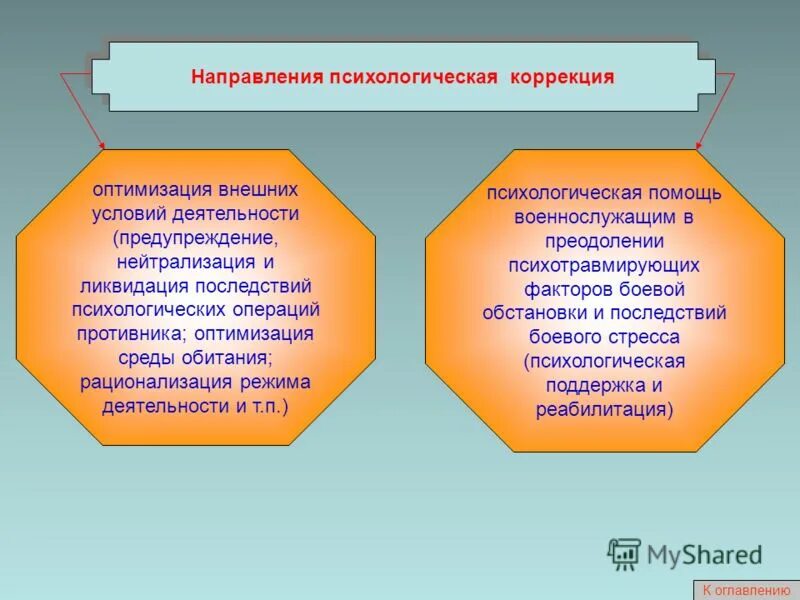 Направления психологическая коррекция

оптимизация внешних условий деятельности (предупреждение, нейтрализация и ликвидация последствий психологических операций противника; оптимизация среды обитания; рационализация режима деятельности и т.п.)

психологическая помощь военнослужащим в преодолении психотравмирующих факторов боевой обстановки и последствий боевого стресса (психологическая поддержка и реабилитация)

MyShared

К оглавлению